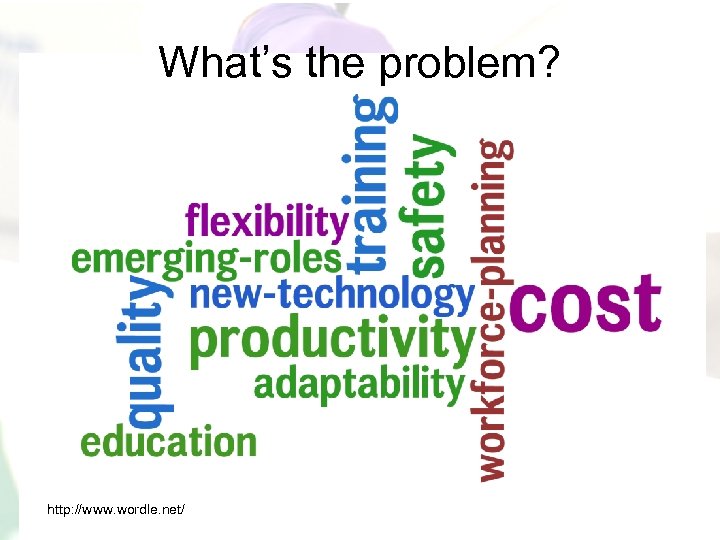 What's the problem?

training
safety
workforce-planning
flexibility
emerging-roles
quality
new-technology
cost
productivity
adaptability
education

http://www.wordle.net/